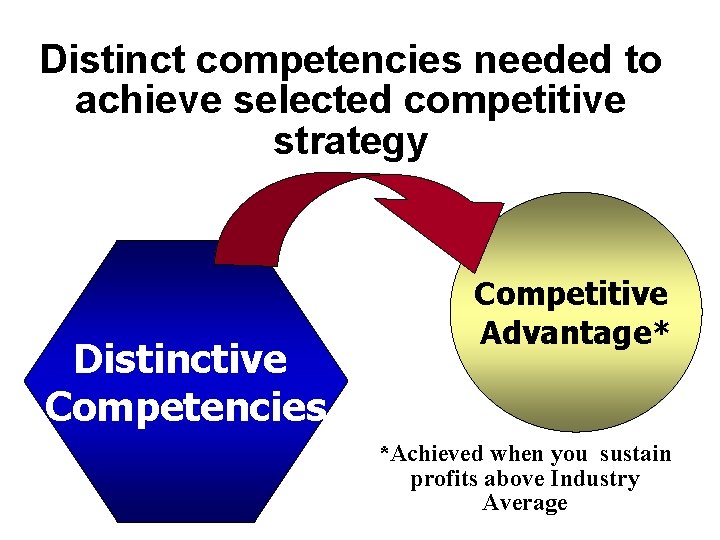 Distinct competencies needed to achieve selected competitive strategy

Distinctive Competencies

Competitive Advantage*

*Achieved when you sustain profits above Industry Average